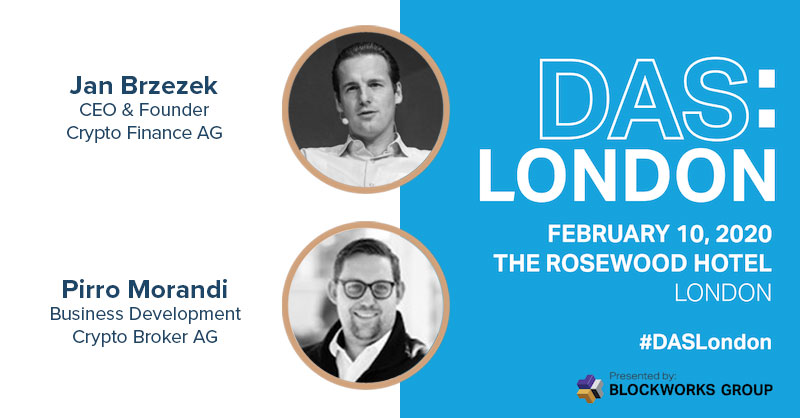 Jan Brzezek
CEO & Founder
Crypto Finance AG

Pirro Morandi
Business Development
Crypto Broker AG

DAS:
LONDON

FEBRUARY 10, 2020
THE ROSEWOOD HOTEL
LONDON

#DASLondon

Presented by:
BLOCKWORKS GROUP